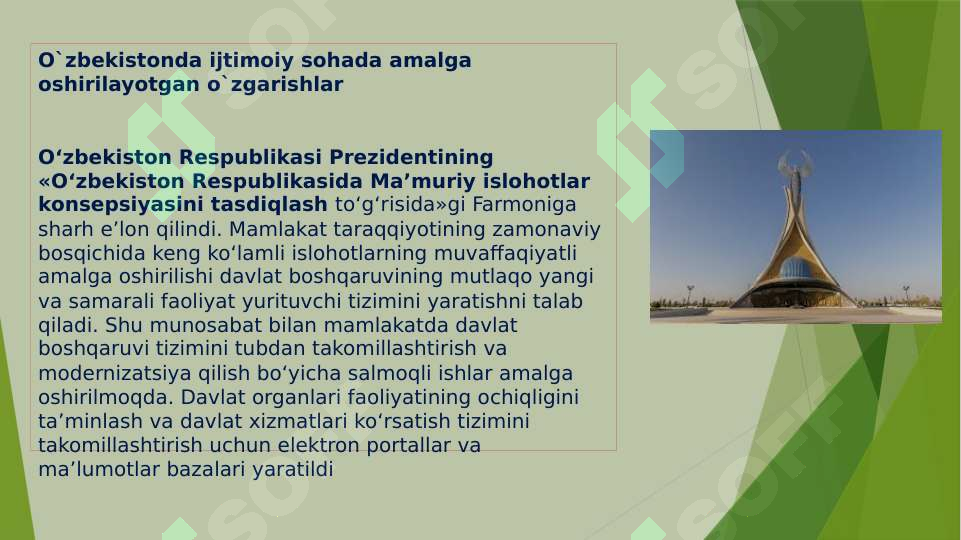 O`zbekistonda ijtimoiy sohada amalga oshirilayotgan o`zgarishlar

O‘zbekiston Respublikasi Prezidentining «O‘zbekiston Respublikasida Ma’muriy islohotlar konsepsiyasini tasdiqlash to‘g‘risida»gi Farmoniga sharh e’lon qilindi. Mamlakat taraqqiyotining zamonaviy bosqichida keng ko‘lamli islohotlarning muvaffaqiyatli amalga oshirilishi davlat boshqaruvining mutlaqo yangi va samarali faoliyat yurituvchi tizimini yaratishni talab qiladi. Shu munosabat bilan mamlakatda davlat boshqaruvi tizimini tubdan takomillashtirish va modernizatsiya qilish bo‘yicha salmoqli ishlar amalga oshirilmoqda. Davlat organlari faoliyatining ochiqligini ta’minlash va davlat xizmatlari ko‘rsatish tizimini takomillashtirish uchun elektron portallar va ma’lumotlar bazalari yaratildi